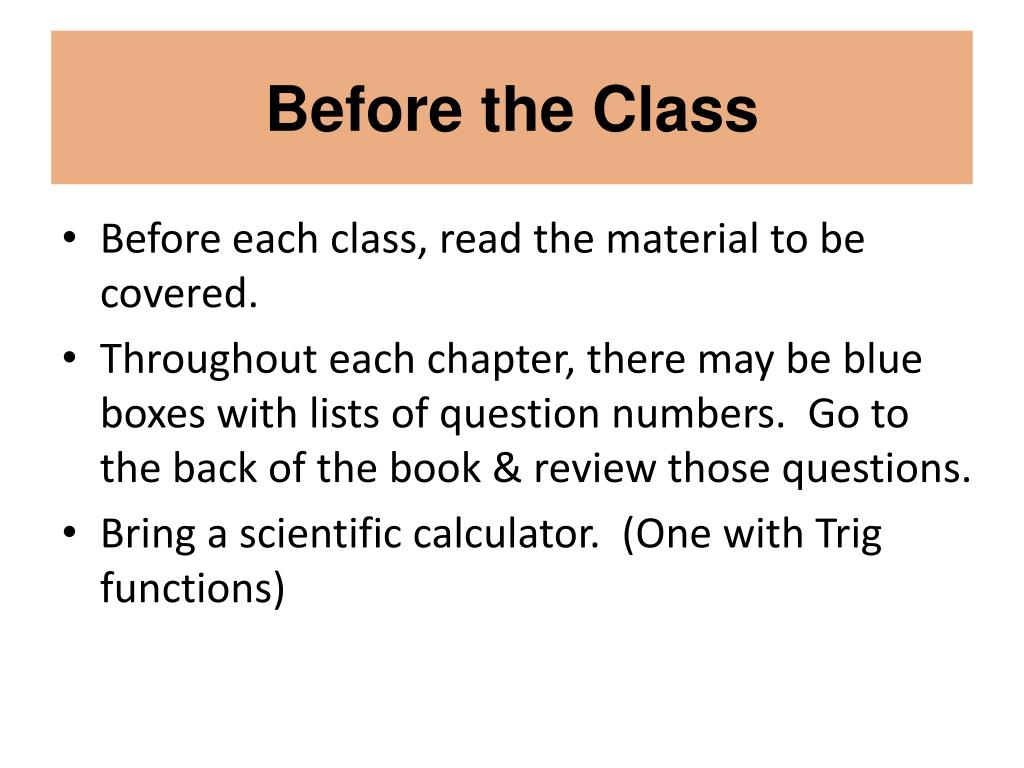 Before the Class

• Before each class, read the material to be covered.
• Throughout each chapter, there may be blue boxes with lists of question numbers. Go to the back of the book & review those questions.
• Bring a scientific calculator. (One with Trig functions)